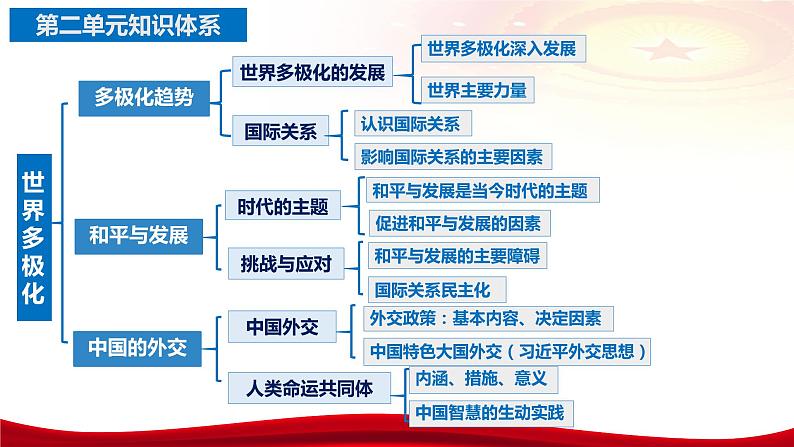 第二单元知识体系

世界多极化

多极化趋势

世界多极化的发展

世界多极化深入发展

世界主要力量

国际关系

认识国际关系

影响国际关系的主要因素

和平与发展

时代的主题

和平与发展是当今时代的主题

促进和平与发展的因素

挑战与应对

和平与发展的主要障碍

国际关系民主化

中国的外交

中国外交

外交政策：基本内容、决定因素

中国特色大国外交（习近平外交思想）

人类命运共同体

内涵、措施、意义

中国智慧的生动实践